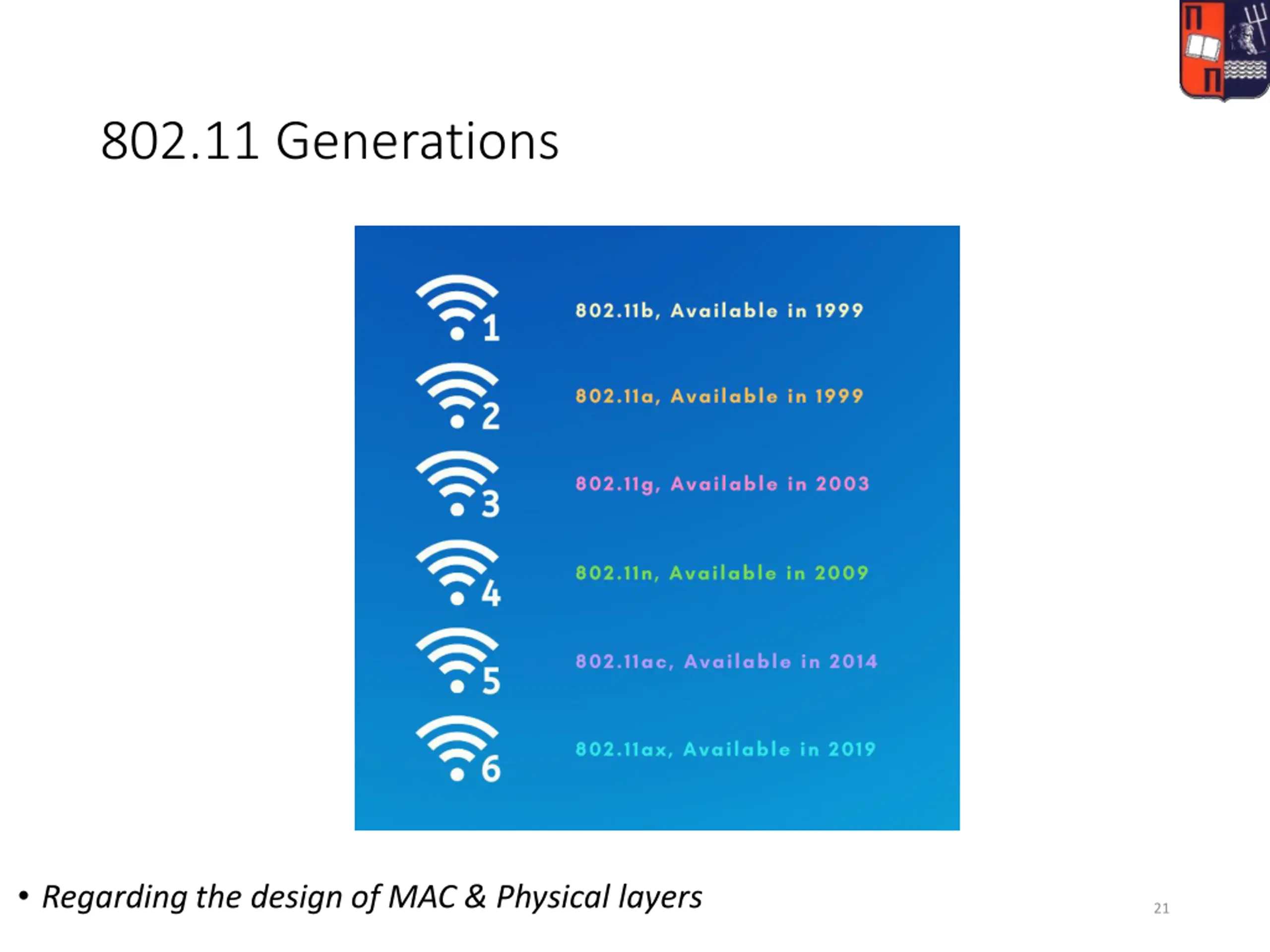 Π
Π

802.11 Generations

1 802.11b, Available in 1999

2 802.11a, Available in 1999

3 802.11g, Available in 2003

4 802.11n, Available in 2009

5 802.11ac, Available in 2014

6 802.11ax, Available in 2019

• Regarding the design of MAC & Physical layers

21